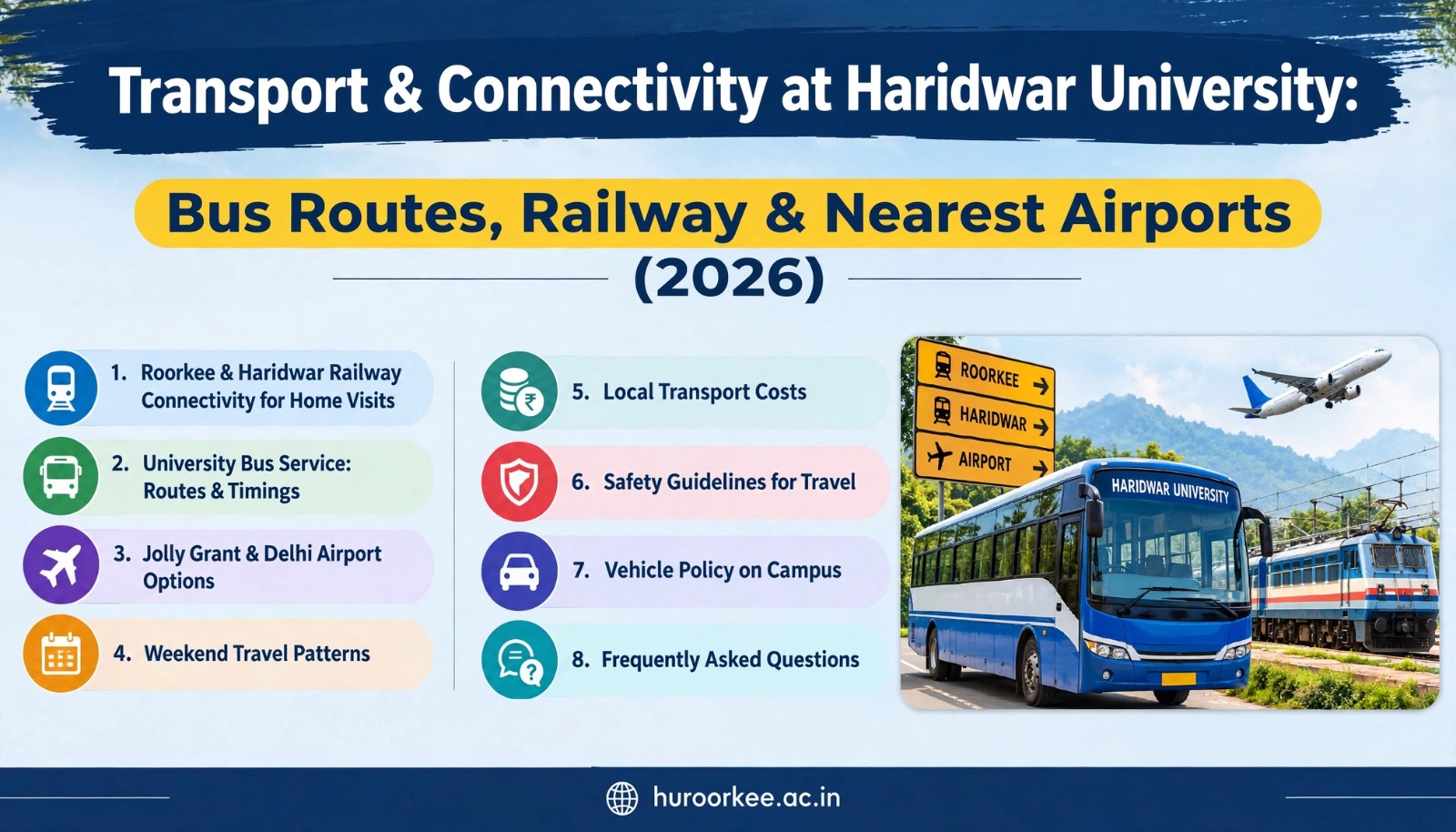 Transport & Connectivity at Haridwar University:

Bus Routes, Railway & Nearest Airports

(2026)

1. Roorkee & Haridwar Railway Connectivity for Home Visits

2. University Bus Service: Routes & Timings

3. Jolly Grant & Delhi Airport Options

4. Weekend Travel Patterns

5. Local Transport Costs

6. Safety Guidelines for Travel

7. Vehicle Policy on Campus

8. Frequently Asked Questions

ROORKEE
HARIDWAR
AIRPORT

HARIDWAR UNIVERSITY

huroorkee.ac.in